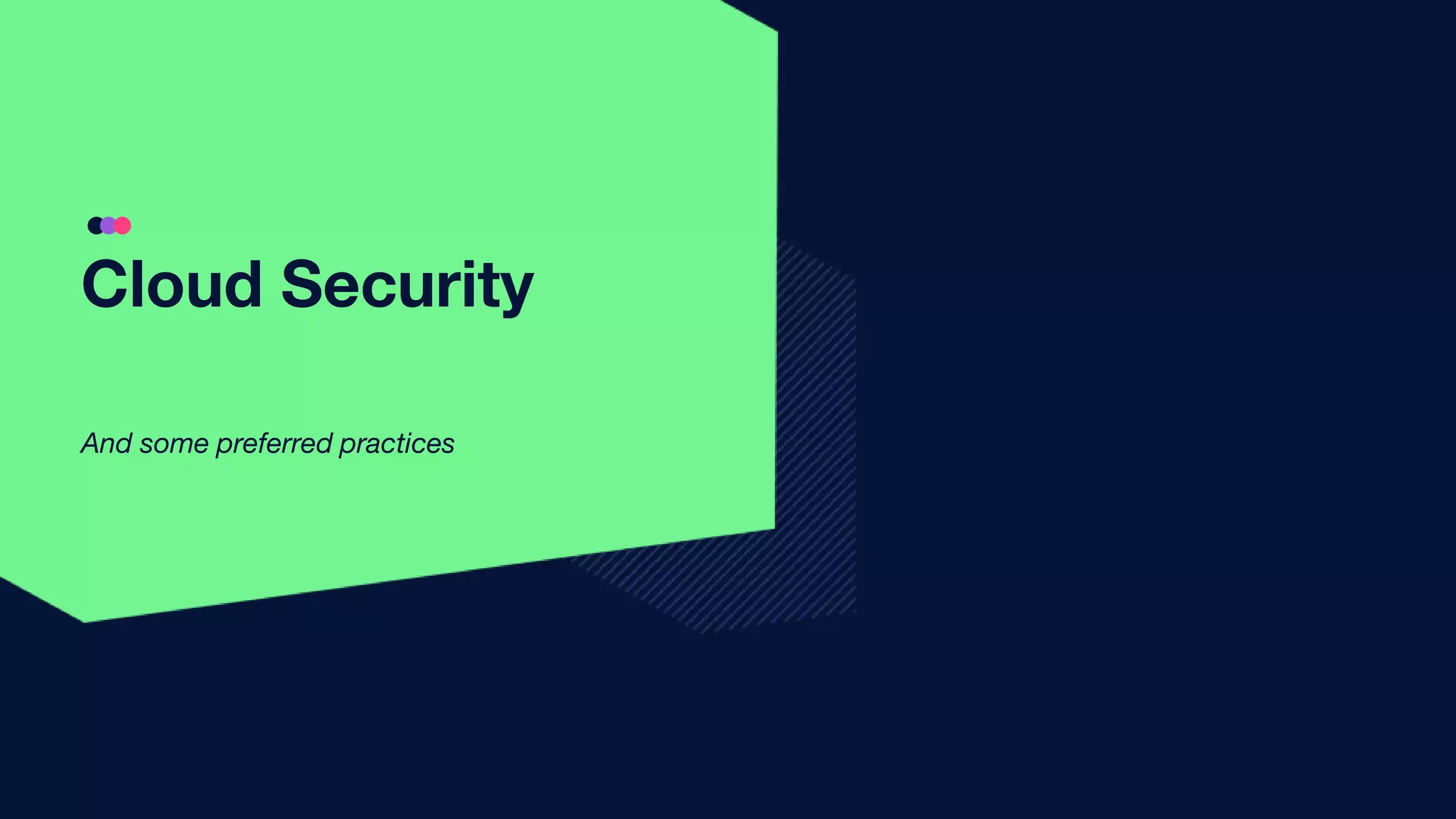 Cloud Security

And some preferred practices